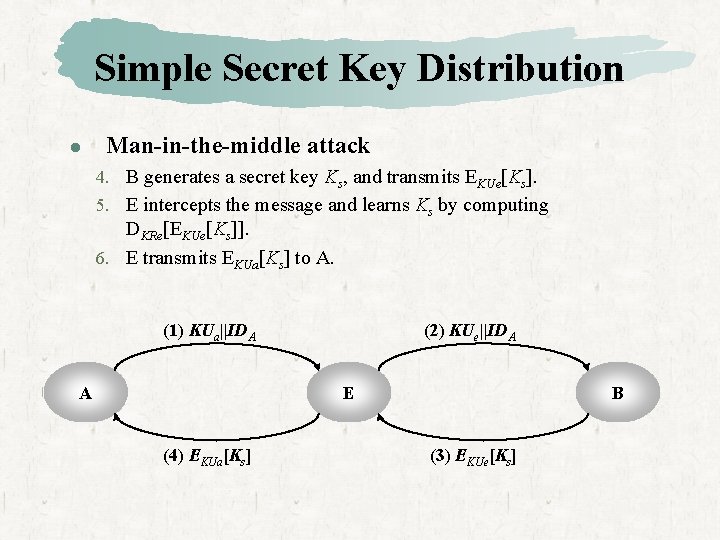 Simple Secret Key Distribution

• Man-in-the-middle attack

4. B generates a secret key $K_s$, and transmits $E_{KUe}[K_s]$.

5. E intercepts the message and learns $K_s$ by computing $D_{KRe}[E_{KUe}[K_s]]$.

6. E transmits $E_{KUa}[K_s]$ to A.

(1) $KU_a||ID_A$

(2) $KU_e||ID_A$

A

E

B

(4) $E_{KUa}[K_s]$

(3) $E_{KUe}[K_s]$